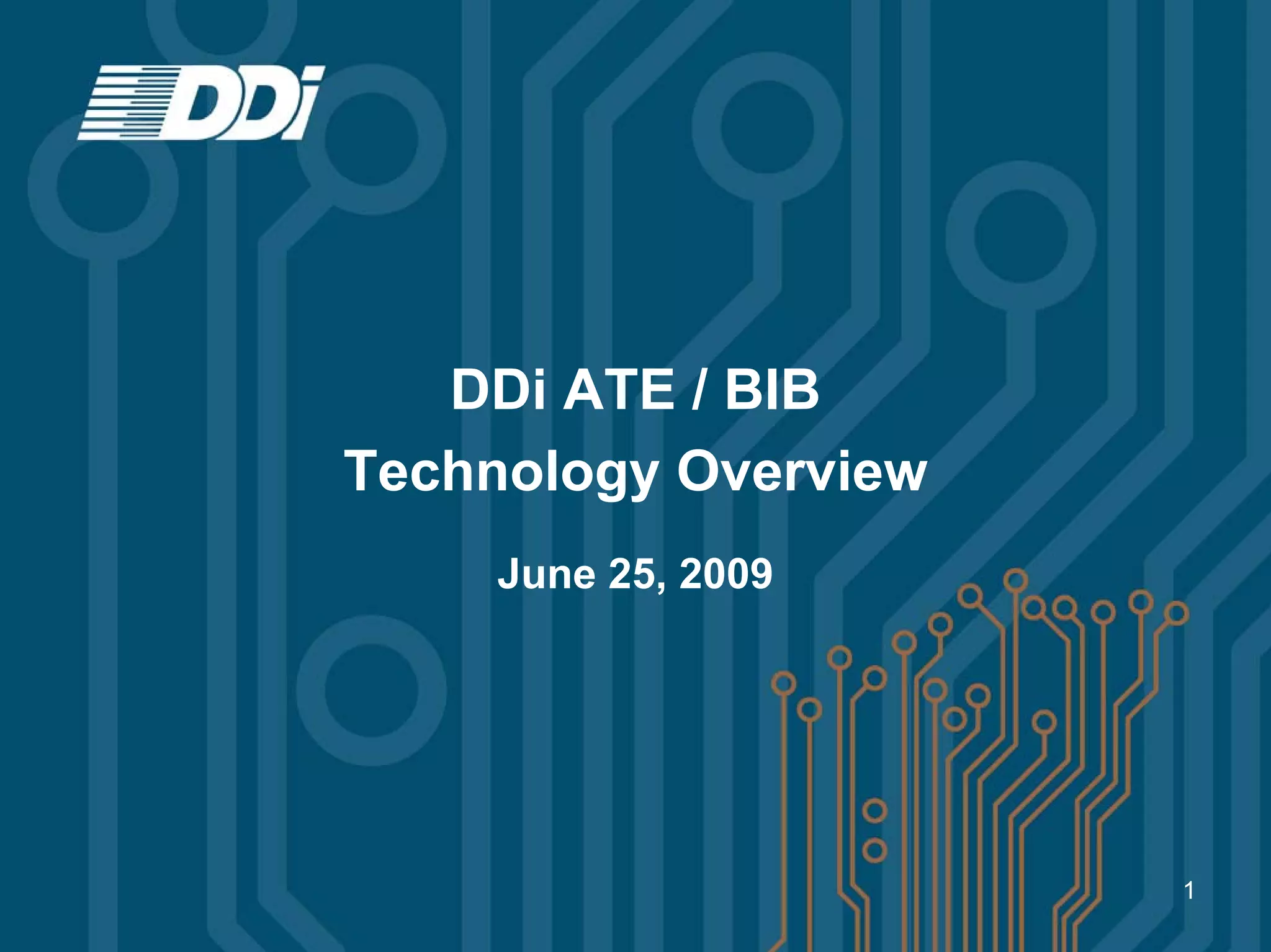 DDi

DDi ATE / BIB
Technology Overview

June 25, 2009

1